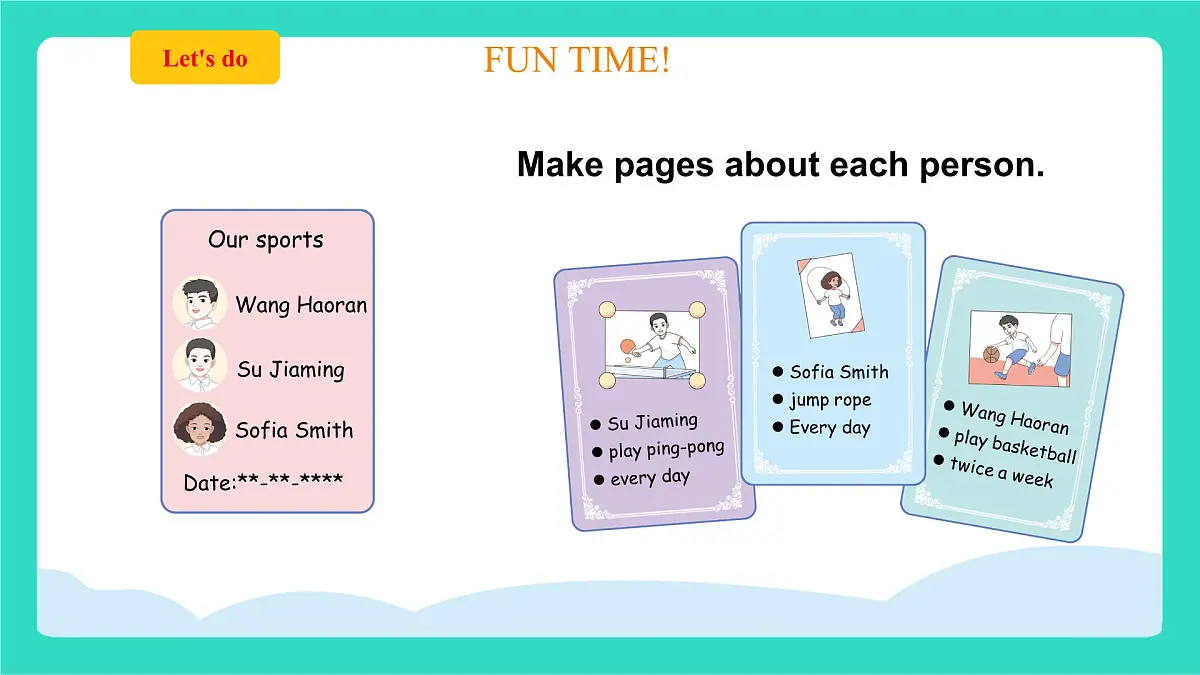 Let's do

FUN TIME!

Make pages about each person.

Our sports

Wang Haoran

Su Jiaming

Sofia Smith

Date:\*\*-\*\*-\*\*\*\*

● Su Jiaming
● play ping-pong
● every day

● Sofia Smith
● jump rope
● Every day

● Wang Haoran
● play basketball
● twice a week